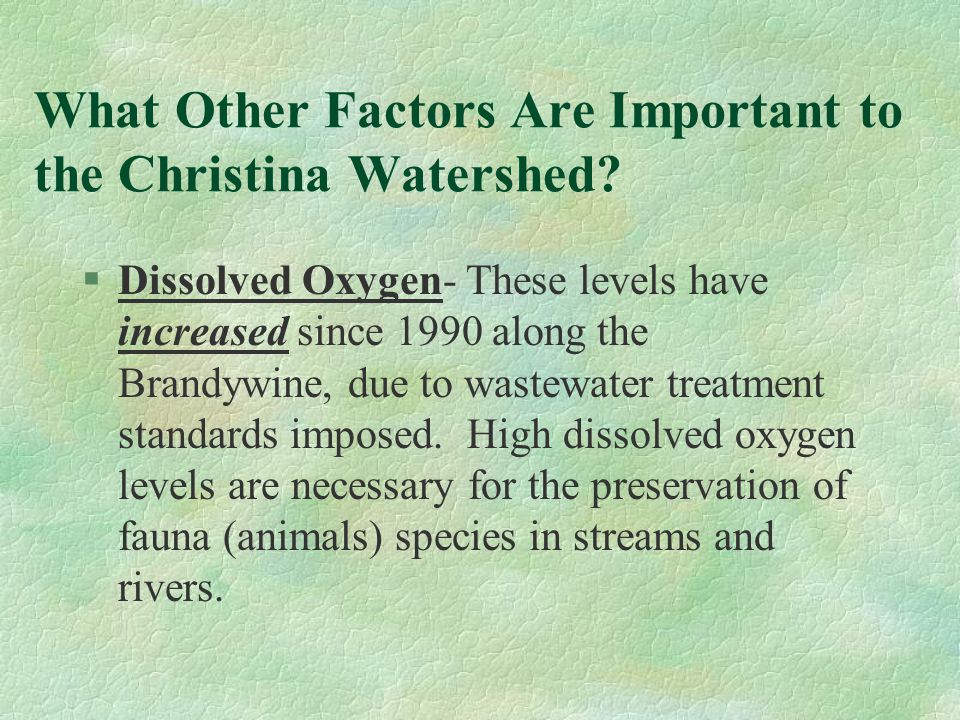 What Other Factors Are Important to the Christina Watershed?

§ Dissolved Oxygen- These levels have increased since 1990 along the Brandywine, due to wastewater treatment standards imposed. High dissolved oxygen levels are necessary for the preservation of fauna (animals) species in streams and rivers.